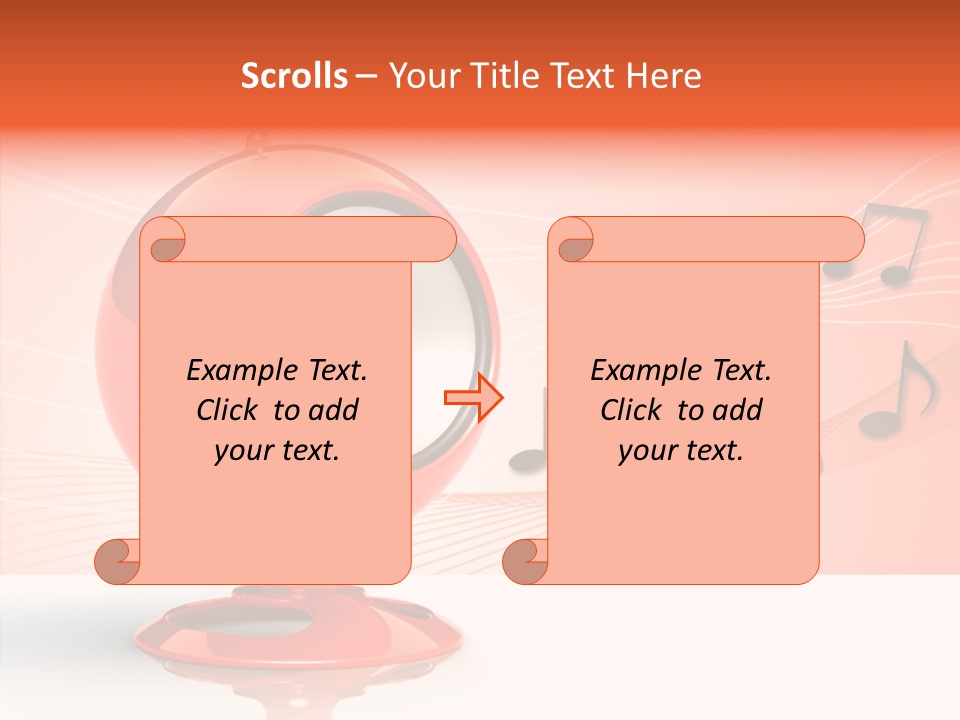 Scrolls – Your Title Text Here

Example Text. Click to add your text.

Example Text. Click to add your text.